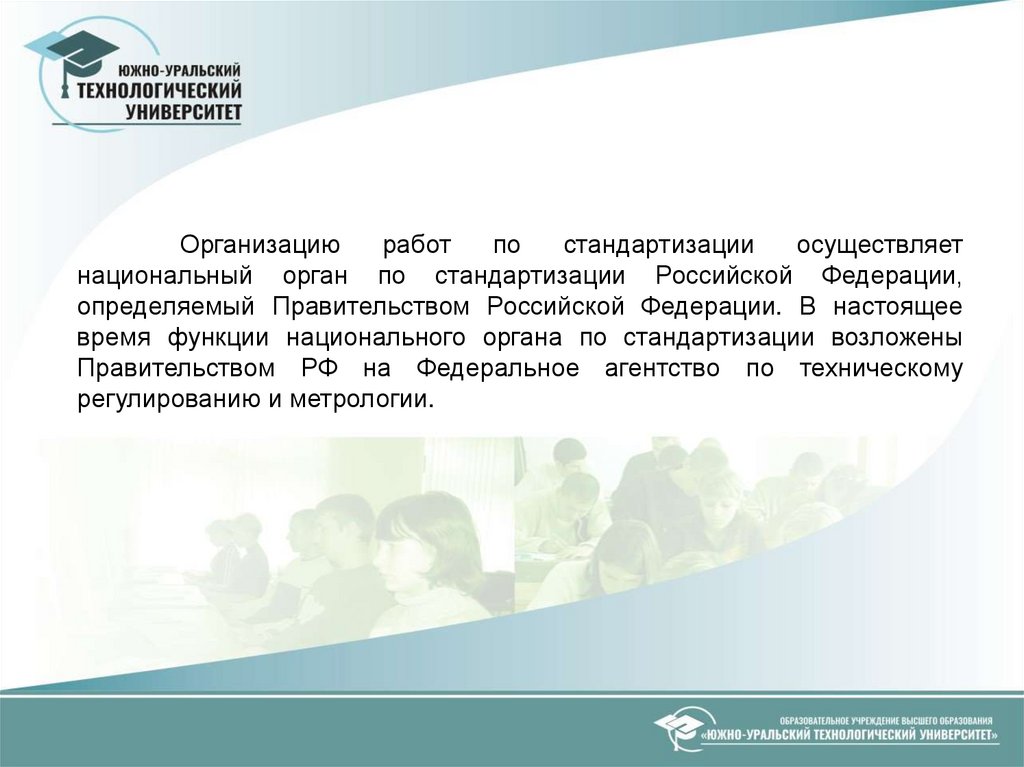 ЮЖНО-УРАЛЬСКИЙ ТЕХНОЛОГИЧЕСКИЙ УНИВЕРСИТЕТ

Организацию работ по стандартизации осуществляет национальный орган по стандартизации Российской Федерации, определяемый Правительством Российской Федерации. В настоящее время функции национального органа по стандартизации возложены Правительством РФ на Федеральное агентство по техническому регулированию и метрологии.

ОБРАЗОВАТЕЛЬНОЕ УЧРЕЖДЕНИЕ ВЫСШЕГО ОБРАЗОВАНИЯ «ЮЖНО-УРАЛЬСКИЙ ТЕХНОЛОГИЧЕСКИЙ УНИВЕРСИТЕТ»